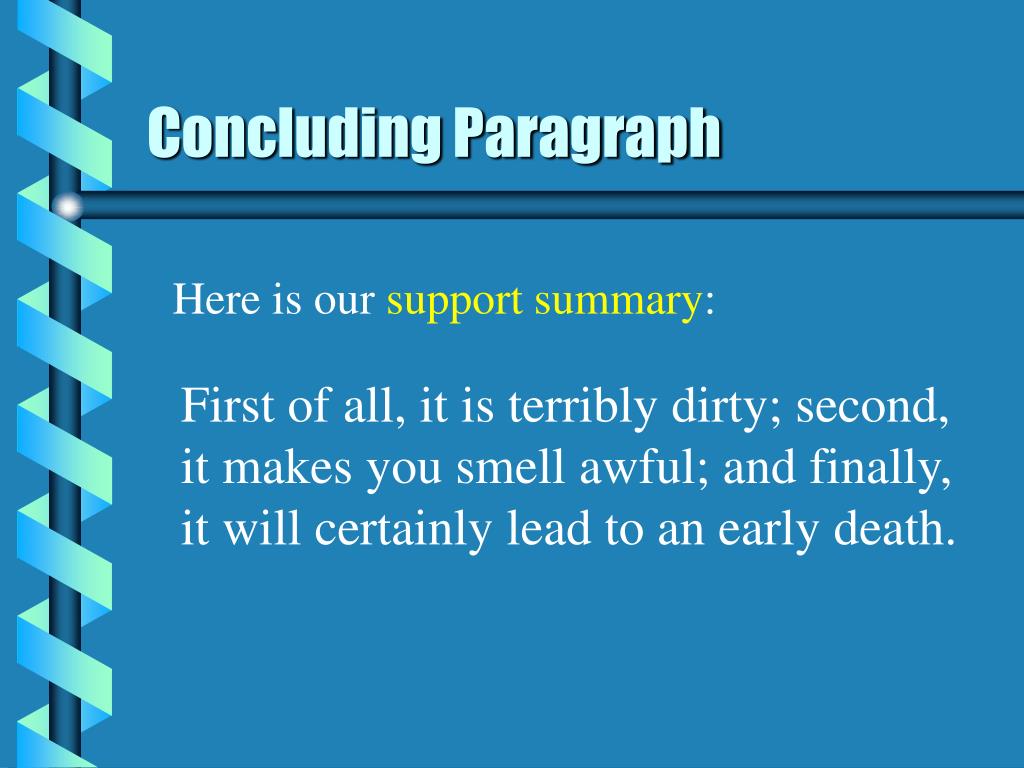 Concluding Paragraph

Here is our support summary:

First of all, it is terribly dirty; second, it makes you smell awful; and finally, it will certainly lead to an early death.